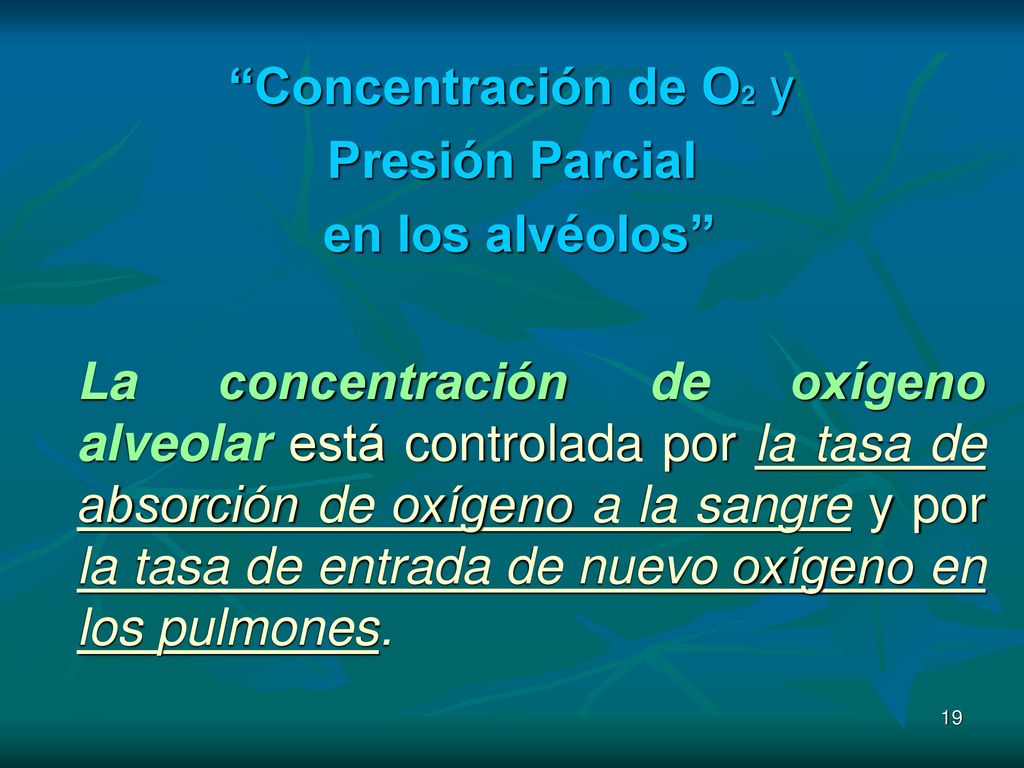 “Concentración de $O_2$ y
Presión Parcial
en los alvéolos”

La concentración de oxígeno alveolar está controlada por la tasa de absorción de oxígeno a la sangre y por la tasa de entrada de nuevo oxígeno en los pulmones.

19